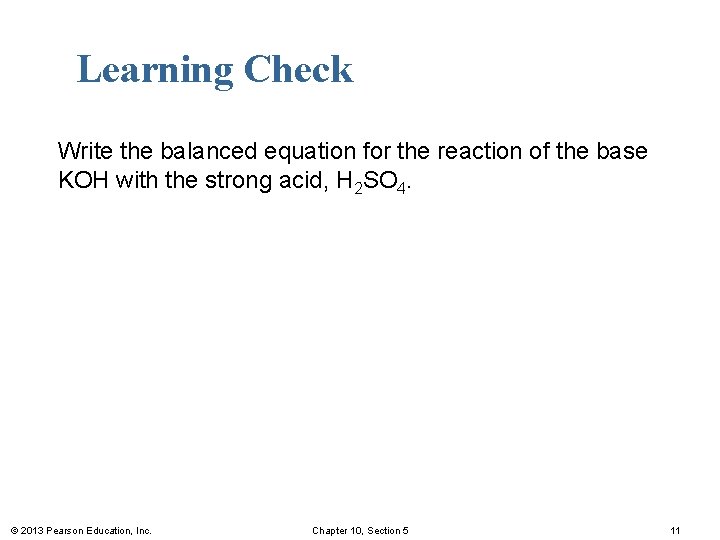 Learning Check

Write the balanced equation for the reaction of the base KOH with the strong acid, $H_2SO_4$.

© 2013 Pearson Education, Inc.

Chapter 10, Section 5

11